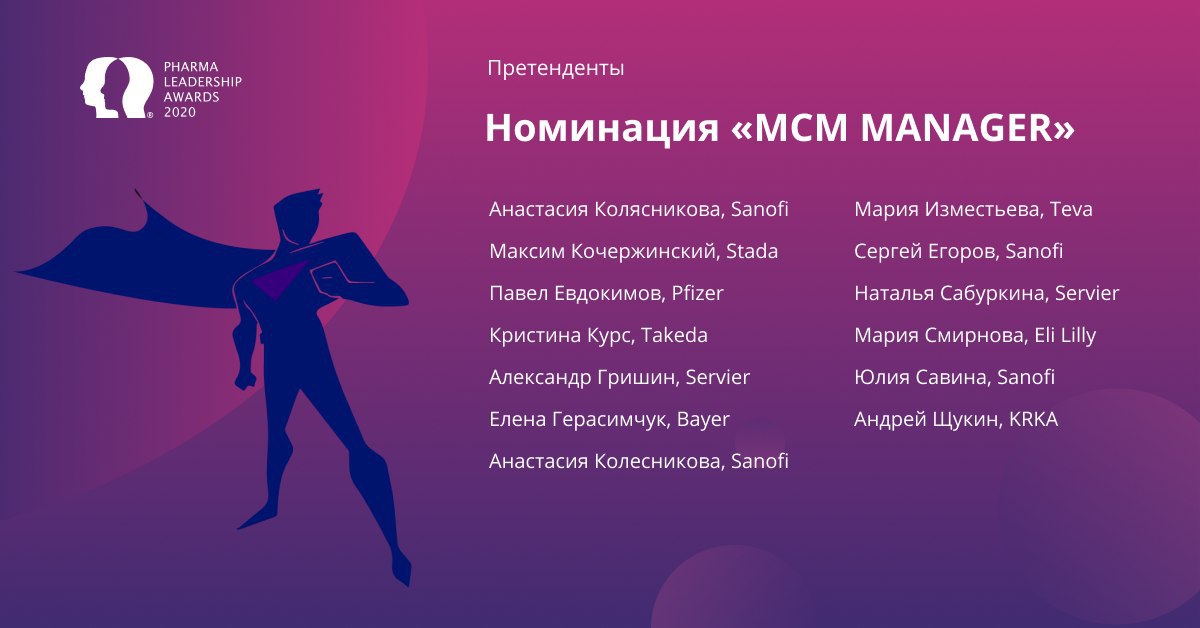 PHARMA LEADERSHIP AWARDS 2020

Претенденты

Номинация «MCM MANAGER»

Анастасия Колясникова, Sanofi
Максим Кочержинский, Stada
Павел Евдокимов, Pfizer
Кристина Курс, Takeda
Александр Гришин, Servier
Елена Герасимчук, Bayer
Анастасия Колесникова, Sanofi

Мария Изместьева, Teva
Сергей Егоров, Sanofi
Наталья Сабуркина, Servier
Мария Смирнова, Eli Lilly
Юлия Савина, Sanofi
Андрей Щукин, KRKA